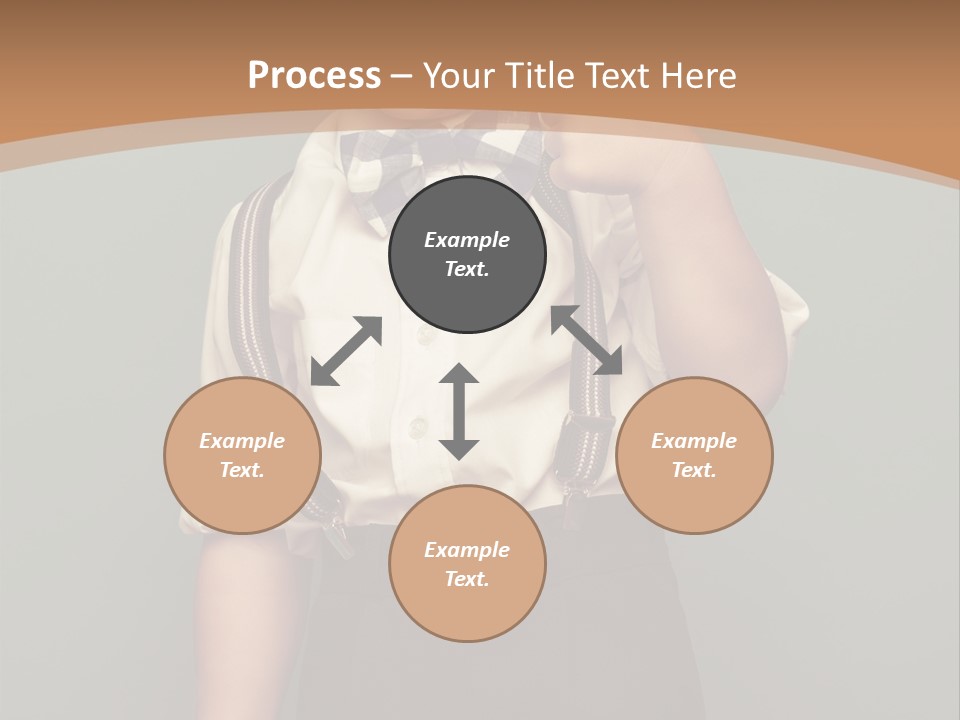 Process – Your Title Text Here

Example Text.

Example Text.

Example Text.

Example Text.